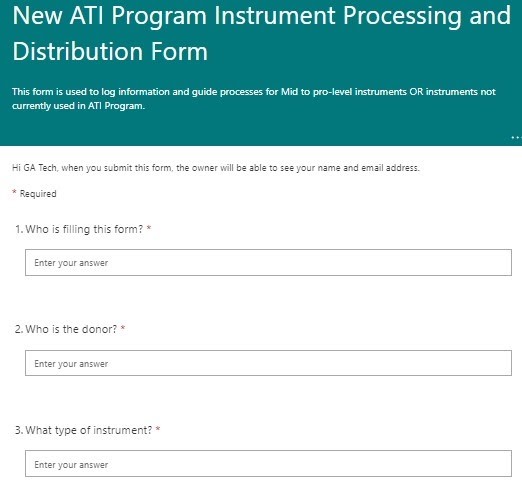 New ATI Program Instrument Processing and Distribution Form

This form is used to log information and guide processes for Mid to pro-level instruments OR instruments not currently used in ATI Program.

...

Hi GA Tech, when you submit this form, the owner will be able to see your name and email address.

* Required

1. Who is filling this form? *

Enter your answer

2. Who is the donor? *

Enter your answer

3. What type of instrument? *

Enter your answer